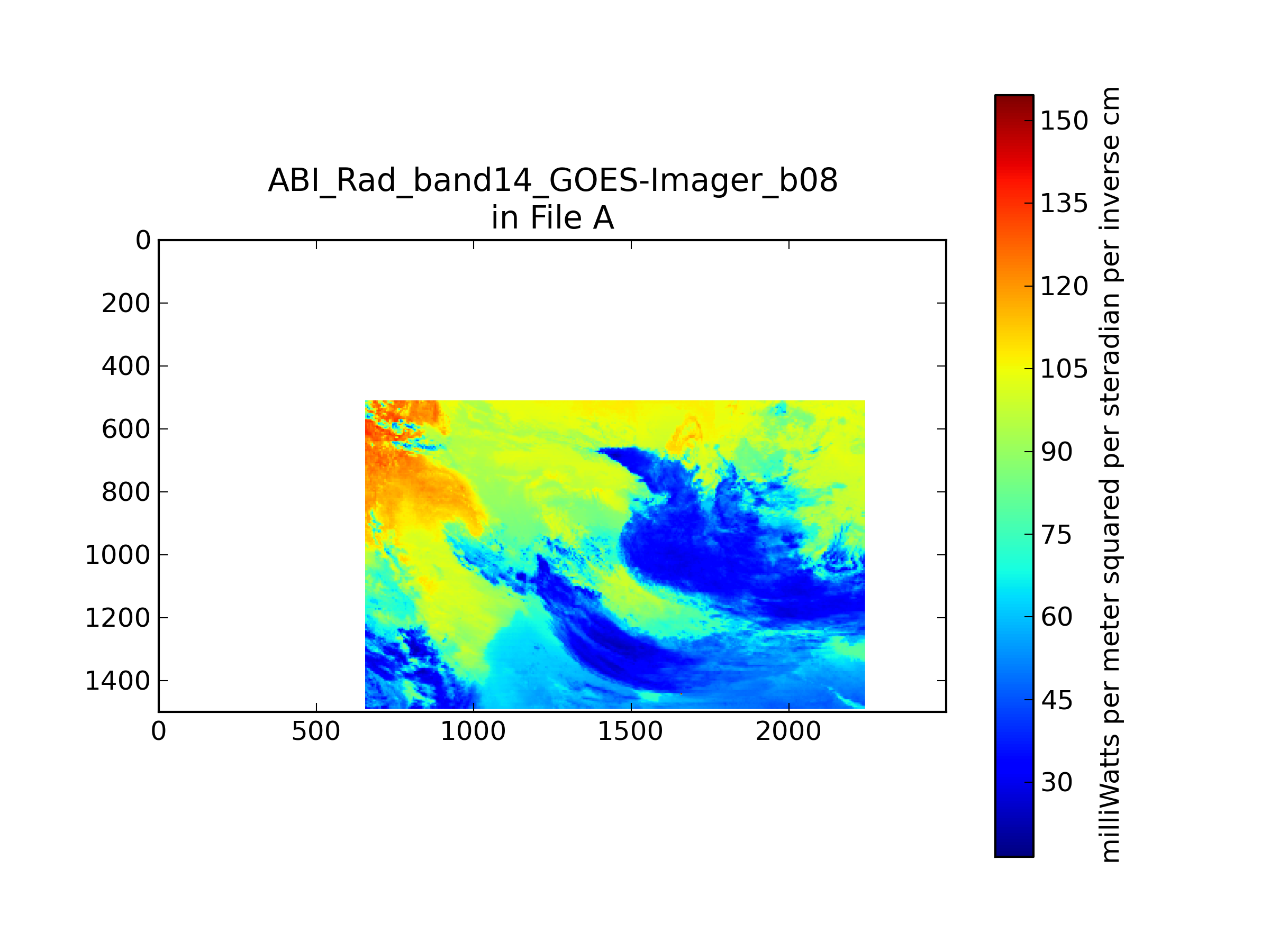 ABI_Rad_band14_GOES-Imager_b08
in File A

0
200
400
600
800
1000
1200
1400

0
500
1000
1500
2000

150
135
120
105
90
75
60
45
30

milliWatts per meter squared per steradian per inverse cm